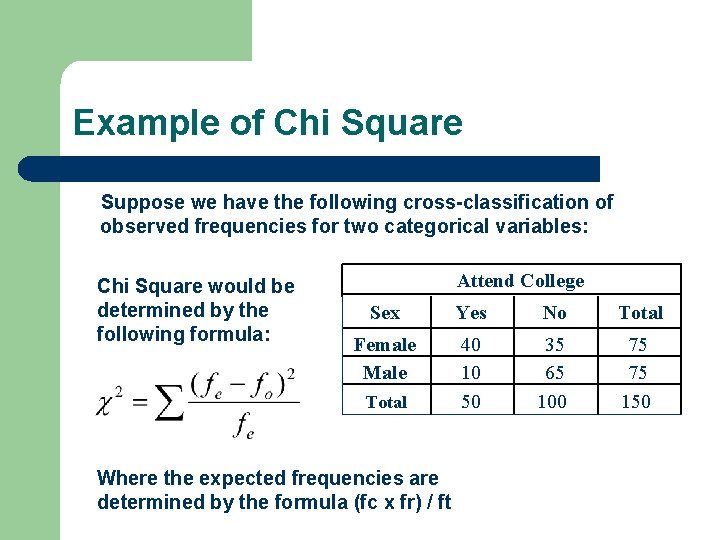 Example of Chi Square

Suppose we have the following cross-classification of observed frequencies for two categorical variables:

Chi Square would be determined by the following formula:

$\chi^2 = \sum \frac{(f_e - f_o)^2}{f_e}$

| Attend College | | | |
|---|---|---|---|
| Sex | Yes | No | Total |
| Female | 40 | 35 | 75 |
| Male | 10 | 65 | 75 |
| Total | 50 | 100 | 150 |

Where the expected frequencies are determined by the formula (fc x fr) / ft